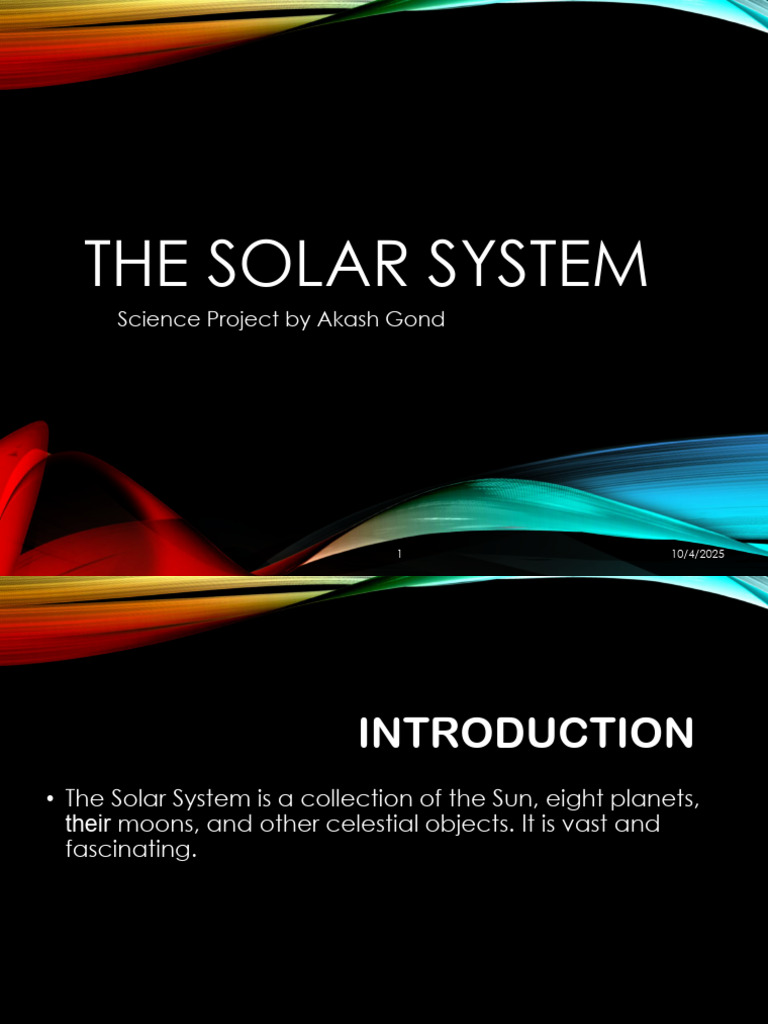 THE SOLAR SYSTEM

Science Project by Akash Gond

1

10/4/2025

INTRODUCTION

• The Solar System is a collection of the Sun, eight planets, their moons, and other celestial objects. It is vast and fascinating.